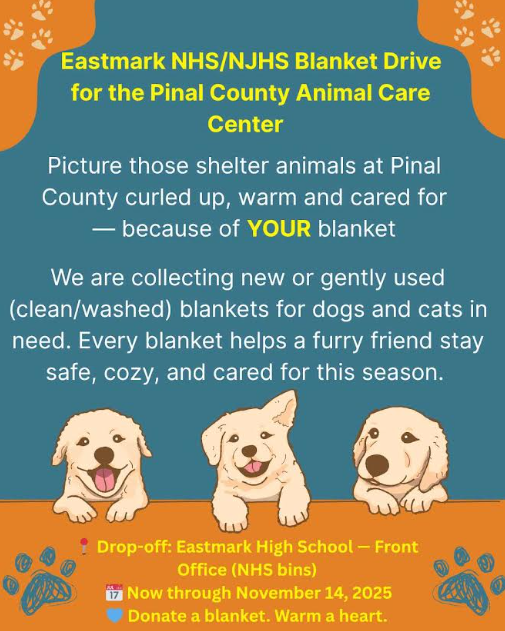 Eastmark NHS/NJHS Blanket Drive for the Pinal County Animal Care Center

Picture those shelter animals at Pinal County curled up, warm and cared for — because of YOUR blanket

We are collecting new or gently used (clean/washed) blankets for dogs and cats in need. Every blanket helps a furry friend stay safe, cozy, and cared for this season.

📍 Drop-off: Eastmark High School — Front Office (NHS bins)
📅 Now through November 14, 2025
💙 Donate a blanket. Warm a heart.